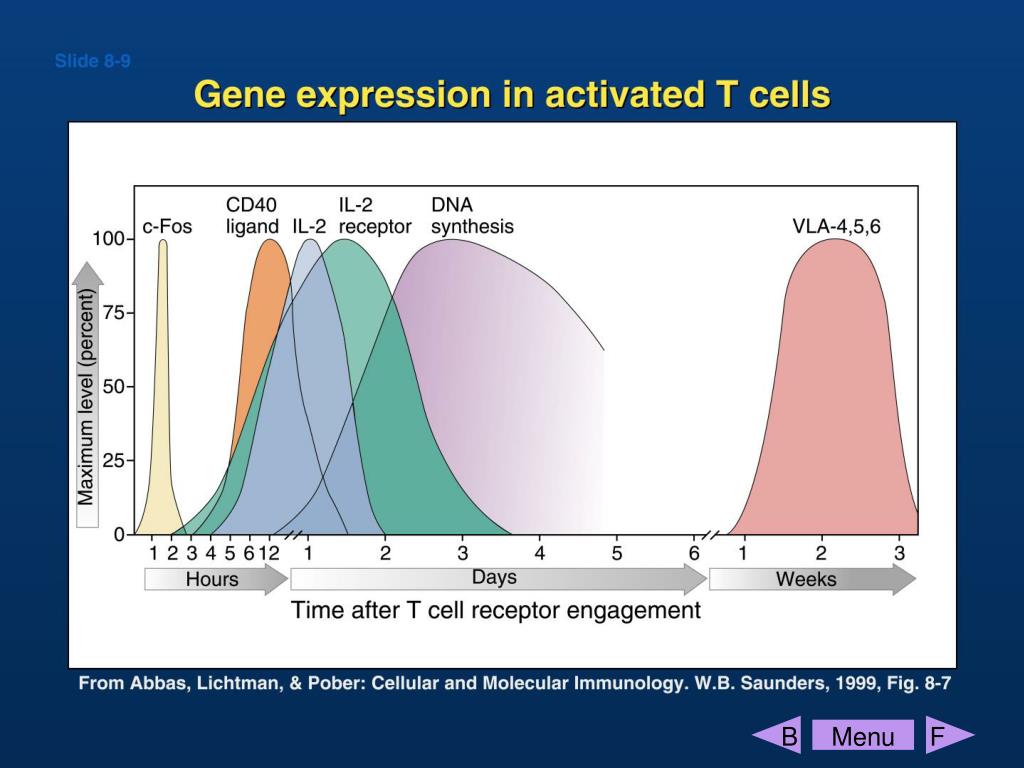 Slide 8-9

Gene expression in activated T cells

c-Fos
CD40 ligand
IL-2
IL-2 receptor
DNA synthesis
VLA-4,5,6

Maximum level (percent)

100
75
50
25
0

1 2 3 4 5 6 12 1 2 3 4 5 6 1 2 3

Hours
Days
Weeks

Time after T cell receptor engagement

From Abbas, Lichtman, & Pober: Cellular and Molecular Immunology. W.B. Saunders, 1999, Fig. 8-7

B
Menu
F